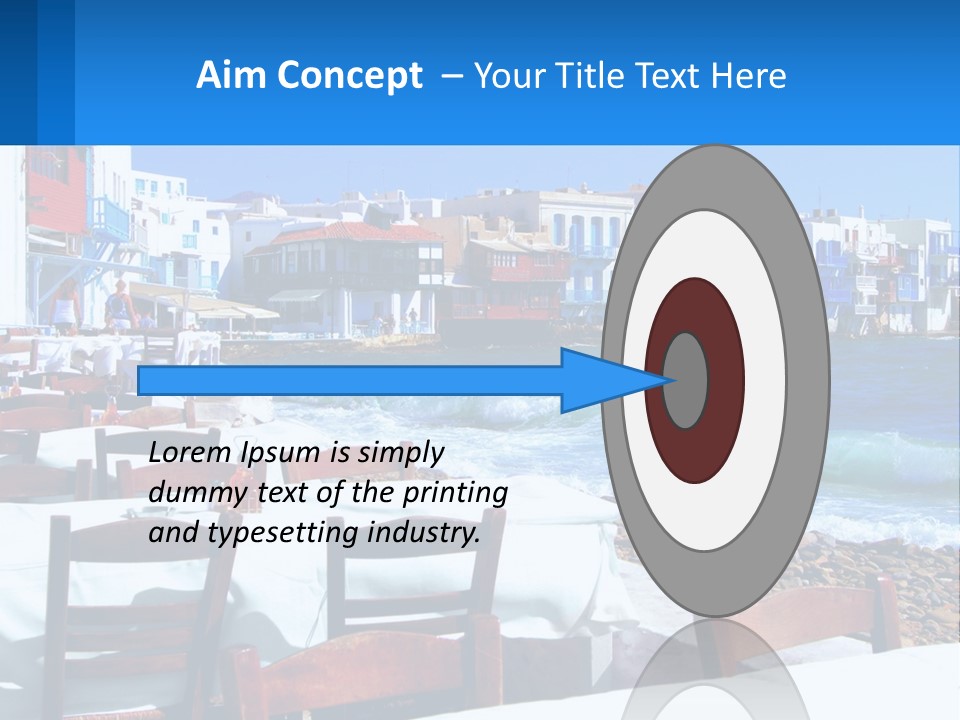 Aim Concept – Your Title Text Here

Lorem Ipsum is simply dummy text of the printing and typesetting industry.